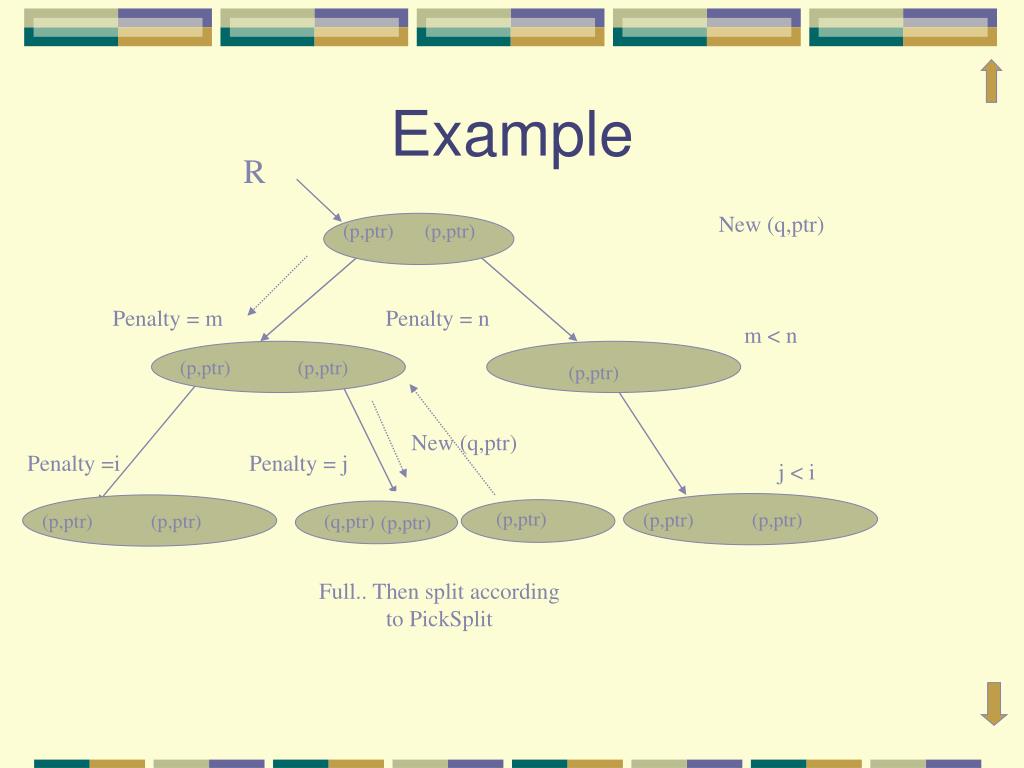 Example

R

(p,ptr) (p,ptr)

New (q,ptr)

Penalty = m

Penalty = n

m < n

(p,ptr) (p,ptr)

(p,ptr)

New (q,ptr)

Penalty =i

Penalty = j

j < i

(p,ptr) (p,ptr)

(q,ptr) (p,ptr)

(p,ptr)

(p,ptr) (p,ptr)

Full.. Then split according to PickSplit